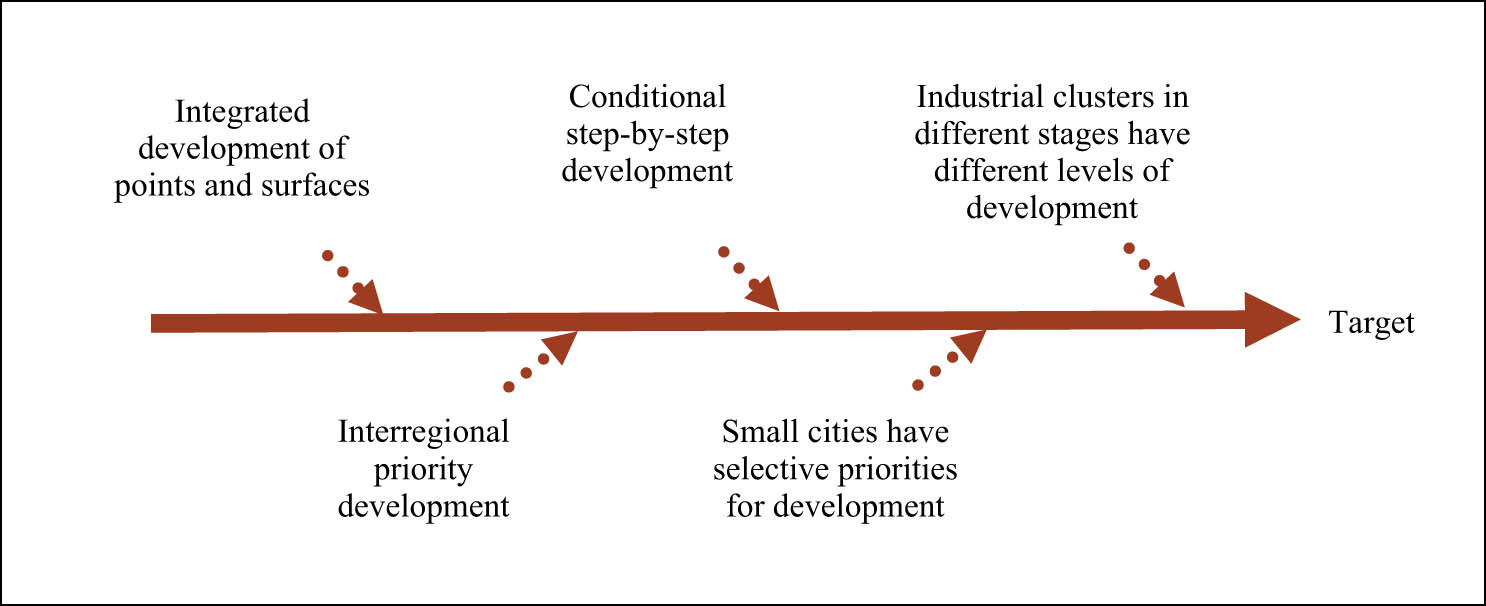 Integrated development of points and surfaces

Conditional step-by-step development

Industrial clusters in different stages have different levels of development

Target

Interregional priority development

Small cities have selective priorities for development